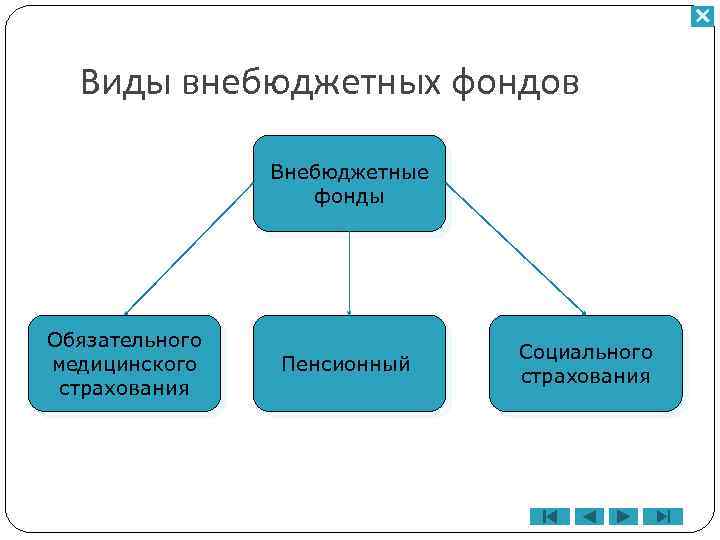 Виды внебюджетных фондов

Внебюджетные фонды

Обязательного медицинского страхования

Пенсионный

Социального страхования